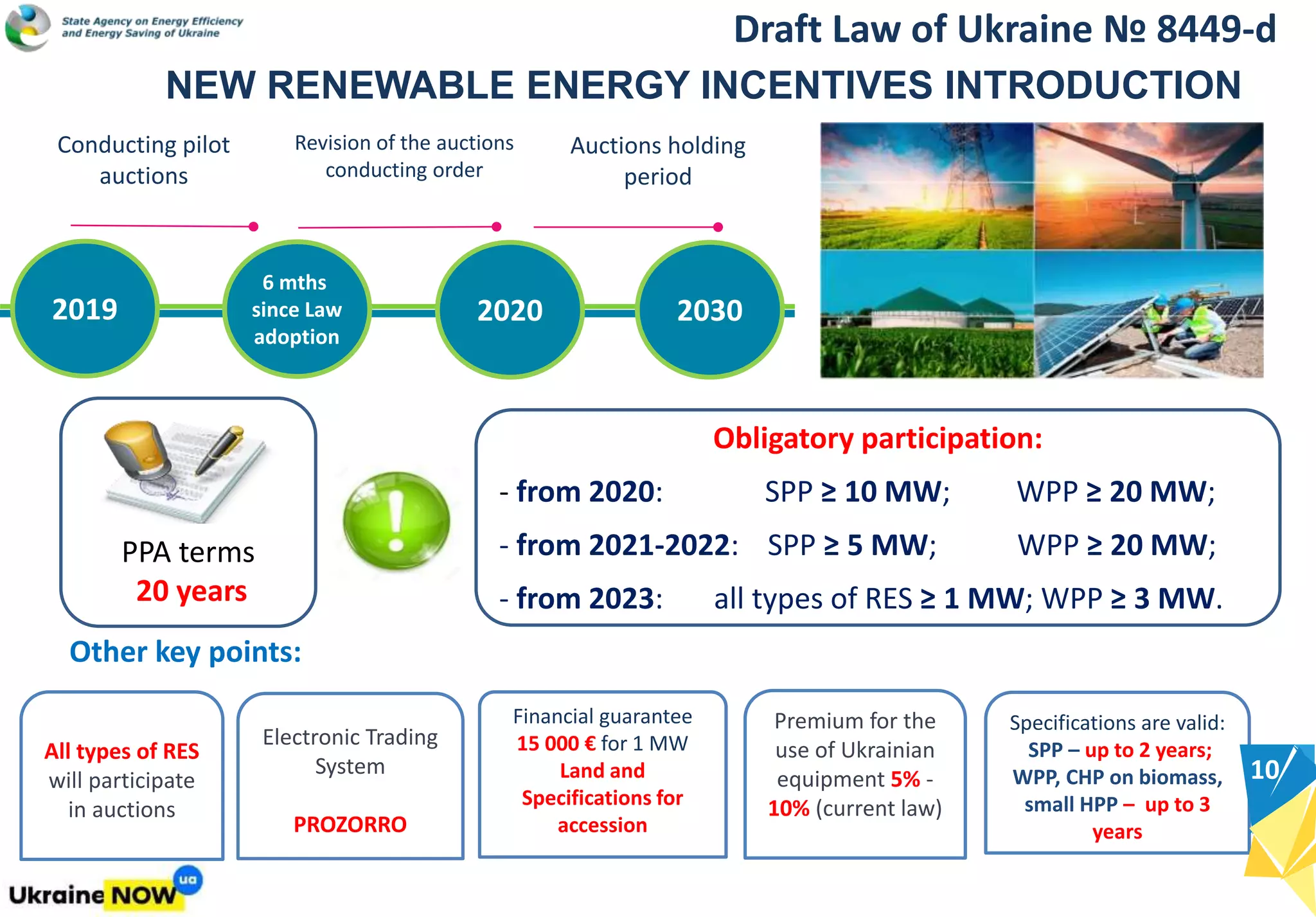 State Agency on Energy Efficiency and Energy Saving of Ukraine

Draft Law of Ukraine № 8449-d

NEW RENEWABLE ENERGY INCENTIVES INTRODUCTION

Conducting pilot auctions

Revision of the auctions conducting order

Auctions holding period

2019

6 mths since Law adoption

2020

2030

PPA terms
20 years

Obligatory participation:

- from 2020: SPP ≥ 10 MW; WPP ≥ 20 MW;

- from 2021-2022: SPP ≥ 5 MW; WPP ≥ 20 MW;

- from 2023: all types of RES ≥ 1 MW; WPP ≥ 3 MW.

Other key points:

All types of RES will participate in auctions

Electronic Trading System

PROZORRO

Financial guarantee 15 000 € for 1 MW Land and Specifications for accession

Premium for the use of Ukrainian equipment 5% - 10% (current law)

Specifications are valid: SPP – up to 2 years; WPP, CHP on biomass, small HPP – up to 3 years

10

Ukraine NOW ua